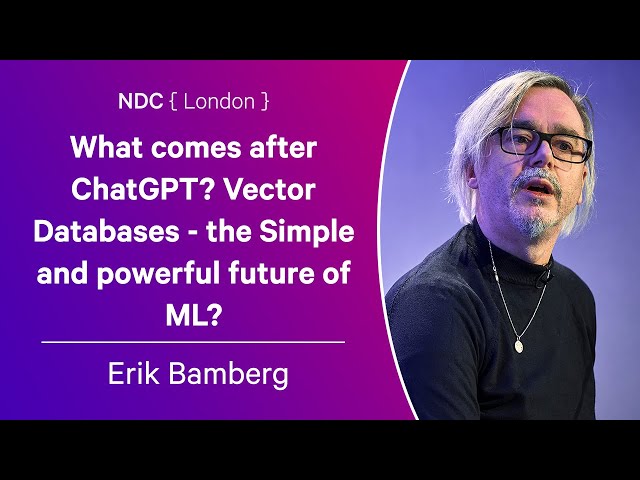 NDC { London }

What comes after ChatGPT? Vector Databases - the Simple and powerful future of ML?

Erik Bamberg